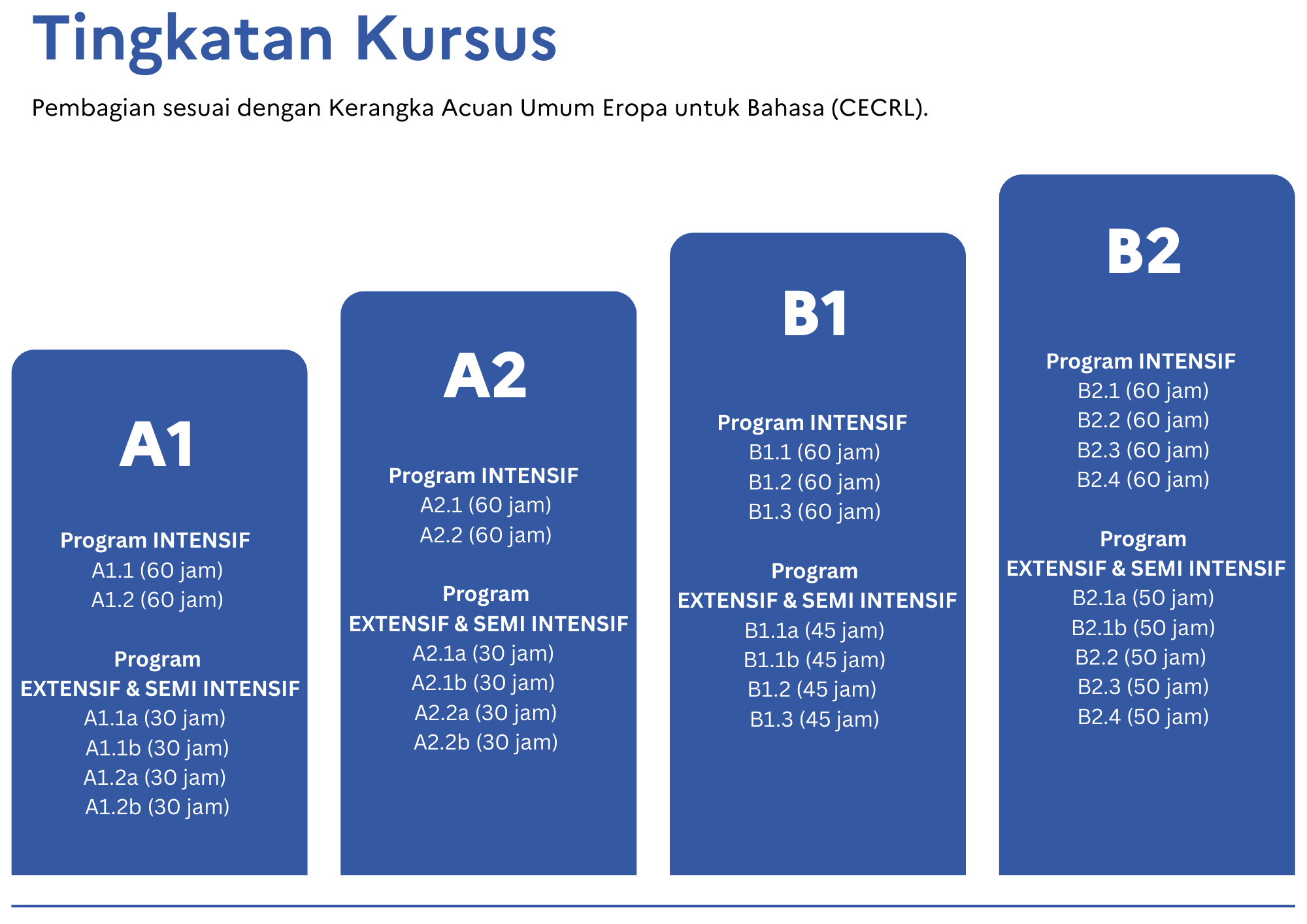 Tingkatan Kursus

Pembagian sesuai dengan Kerangka Acuan Umum Eropa untuk Bahasa (CECRL).

A1

Program INTENSIF
A1.1 (60 jam)
A1.2 (60 jam)

Program
EXTENSIF & SEMI INTENSIF
A1.1a (30 jam)
A1.1b (30 jam)
A1.2a (30 jam)
A1.2b (30 jam)

A2

Program INTENSIF
A2.1 (60 jam)
A2.2 (60 jam)

Program
EXTENSIF & SEMI INTENSIF
A2.1a (30 jam)
A2.1b (30 jam)
A2.2a (30 jam)
A2.2b (30 jam)

B1

Program INTENSIF
B1.1 (60 jam)
B1.2 (60 jam)
B1.3 (60 jam)

Program
EXTENSIF & SEMI INTENSIF
B1.1a (45 jam)
B1.1b (45 jam)
B1.2 (45 jam)
B1.3 (45 jam)

B2

Program INTENSIF
B2.1 (60 jam)
B2.2 (60 jam)
B2.3 (60 jam)
B2.4 (60 jam)

Program
EXTENSIF & SEMI INTENSIF
B2.1a (50 jam)
B2.1b (50 jam)
B2.2 (50 jam)
B2.3 (50 jam)
B2.4 (50 jam)